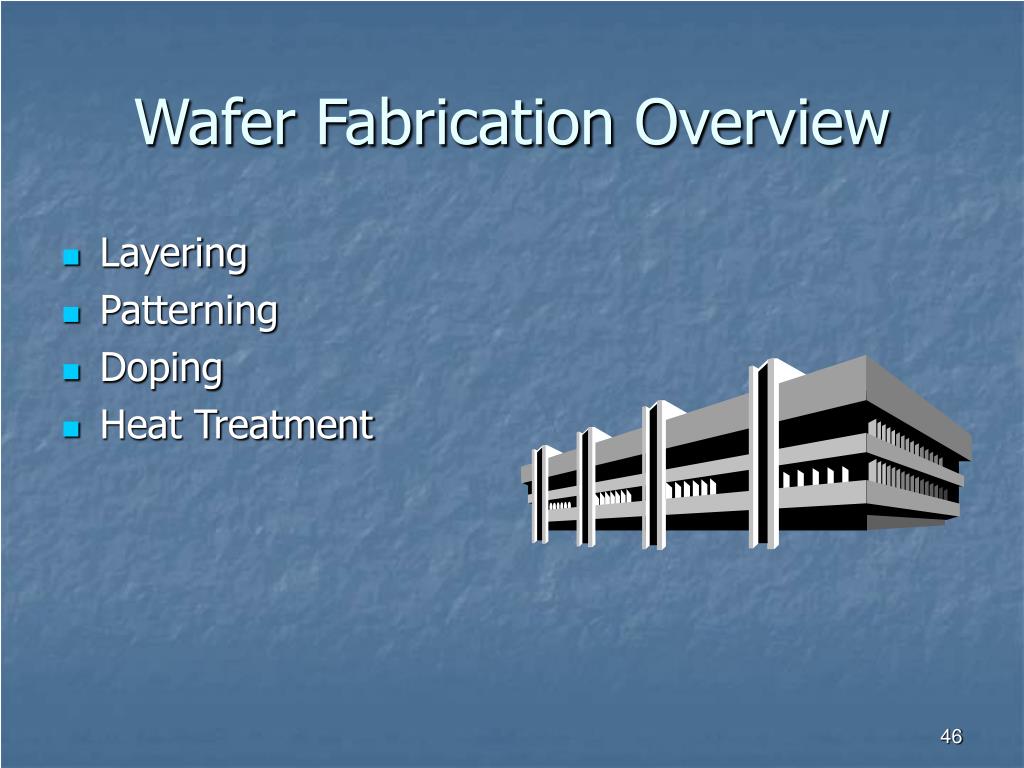 Wafer Fabrication Overview

- Layering
- Patterning
- Doping
- Heat Treatment

46